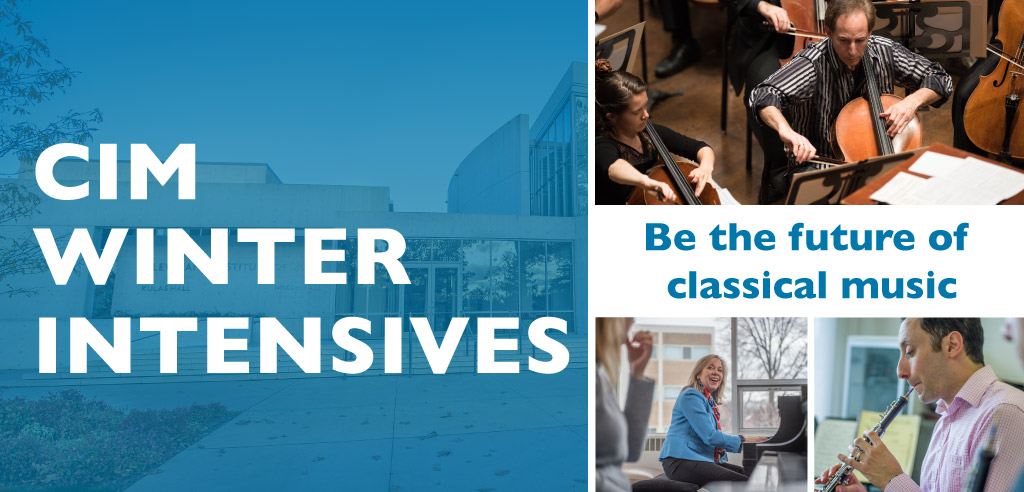 CIM WINTER INTENSIVES

Be the future of classical music